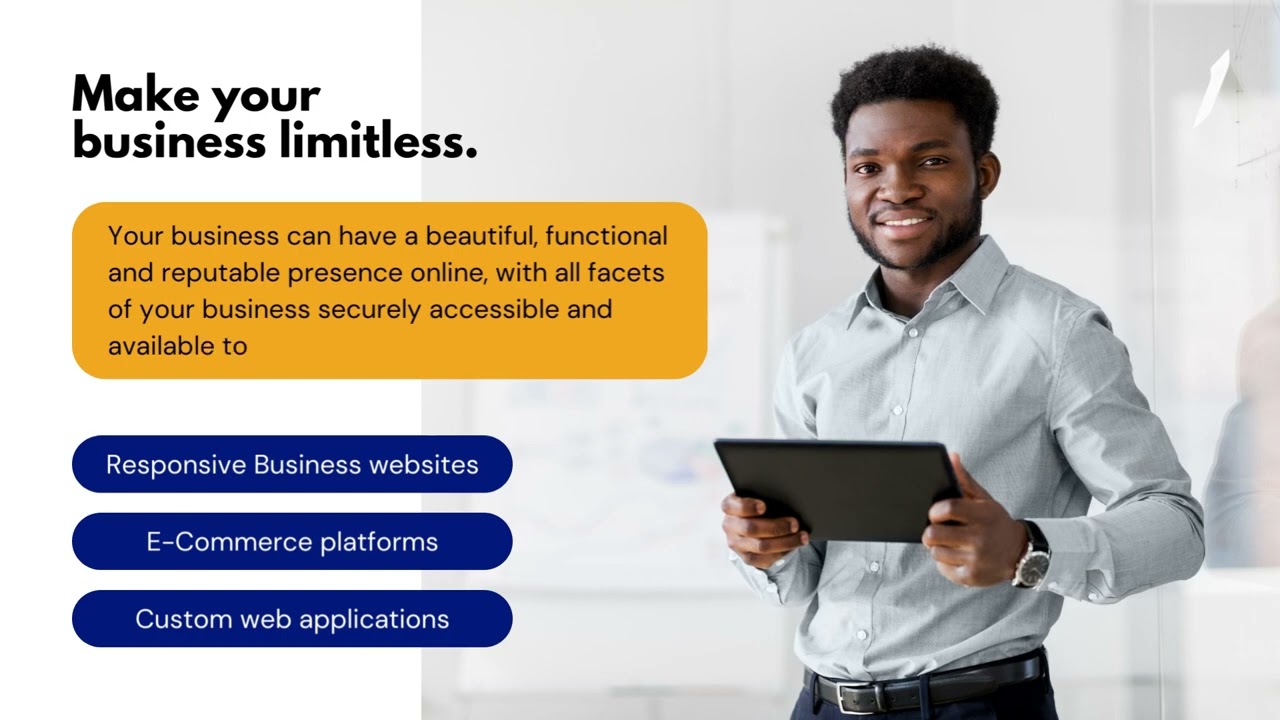 Make your business limitless.

Your business can have a beautiful, functional and reputable presence online, with all facets of your business securely accessible and available to

Responsive Business websites

E-Commerce platforms

Custom web applications